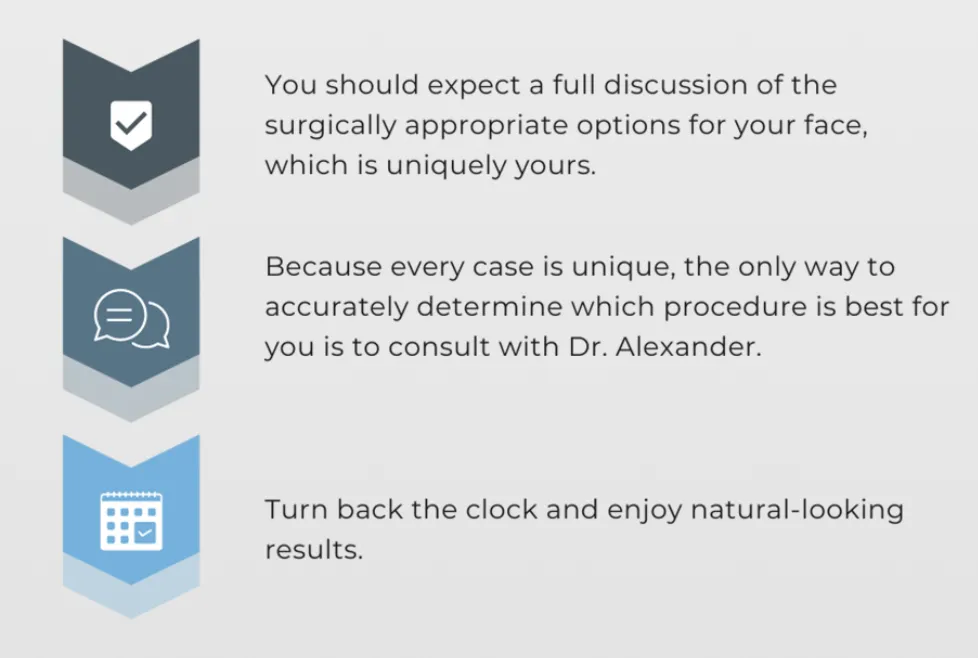 You should expect a full discussion of the surgically appropriate options for your face, which is uniquely yours.

Because every case is unique, the only way to accurately determine which procedure is best for you is to consult with Dr. Alexander.

Turn back the clock and enjoy natural-looking results.